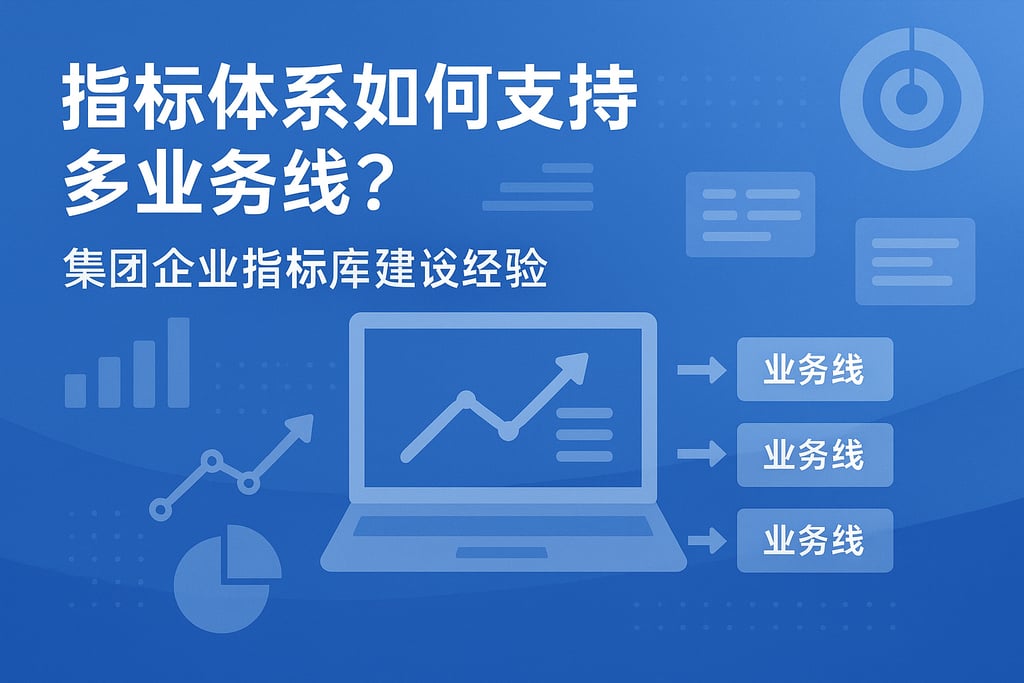 指标体系如何支持多业务线？

集团企业指标库建设经验

业务线

业务线

业务线